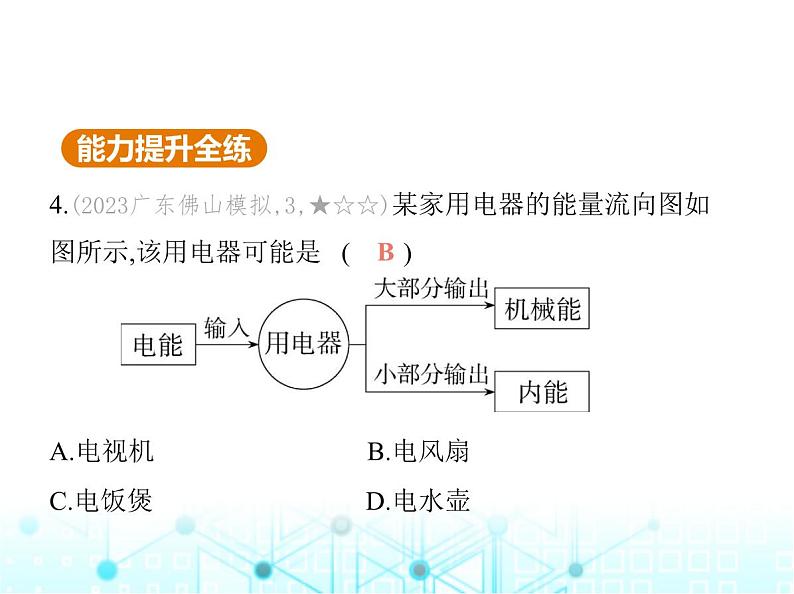 能力提升全练

4.(2023广东佛山模拟,3,★☆☆)某家用电器的能量流向图如图所示,该用电器可能是 ( B )

电能 输入 用电器 大部分输出 机械能 小部分输出 内能

A.电视机
B.电风扇
C.电饭煲
D.电水壶